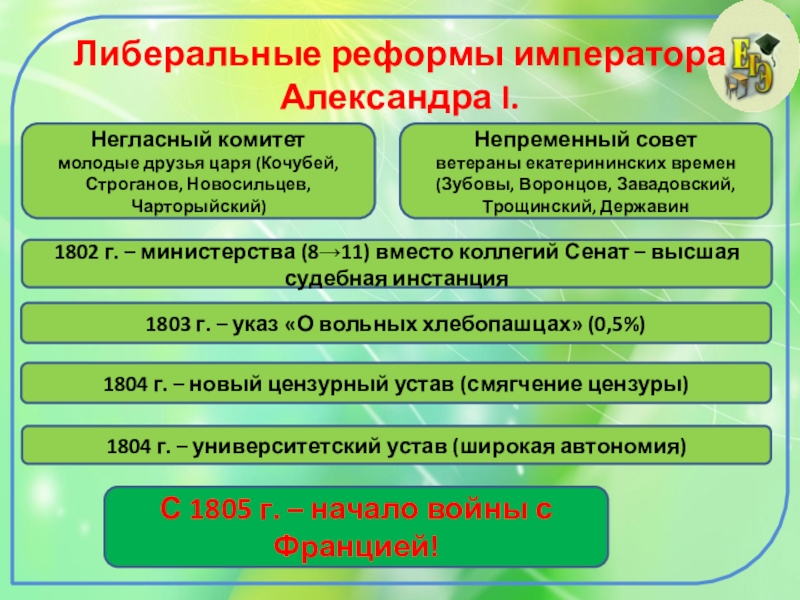 Либеральные реформы императора Александра I.

ЕГЭ

Негласный комитет
молодые друзья царя (Кочубей, Строганов, Новосильцев, Чарторыйский)

Непременный совет
ветераны екатерининских времен (Зубовы, Воронцов, Завадовский, Трощинский, Державин

1802 г. – министерства (8→11) вместо коллегий Сенат – высшая судебная инстанция

1803 г. – указ «О вольных хлебопашцах» (0,5%)

1804 г. – новый цензурный устав (смягчение цензуры)

1804 г. – университетский устав (широкая автономия)

С 1805 г. – начало войны с Францией!